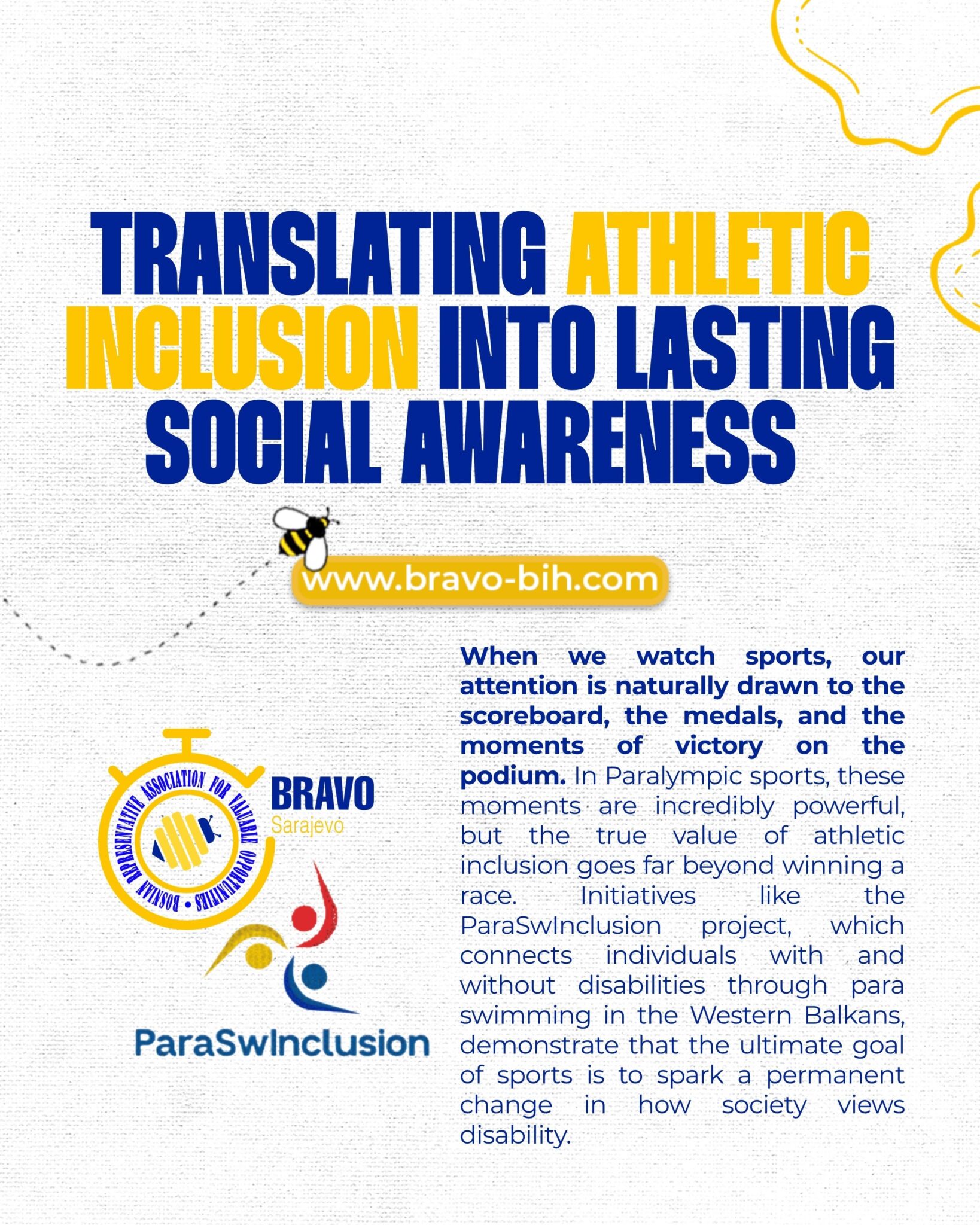 TRANSLATING ATHLETIC INCLUSION INTO LASTING SOCIAL AWARENESS

www.bravo-bih.com

BOSNIAN REPRESENTATIVE ASSOCIATION FOR VALUABLE OPPORTUNITIES •

BRAVO
Sarajevo

ParaSwInclusion

When we watch sports, our attention is naturally drawn to the scoreboard, the medals, and the moments of victory on the podium. In Paralympic sports, these moments are incredibly powerful, but the true value of athletic inclusion goes far beyond winning a race. Initiatives like the ParaSwInclusion project, which connects individuals with and without disabilities through para swimming in the Western Balkans, demonstrate that the ultimate goal of sports is to spark a permanent change in how society views disability.